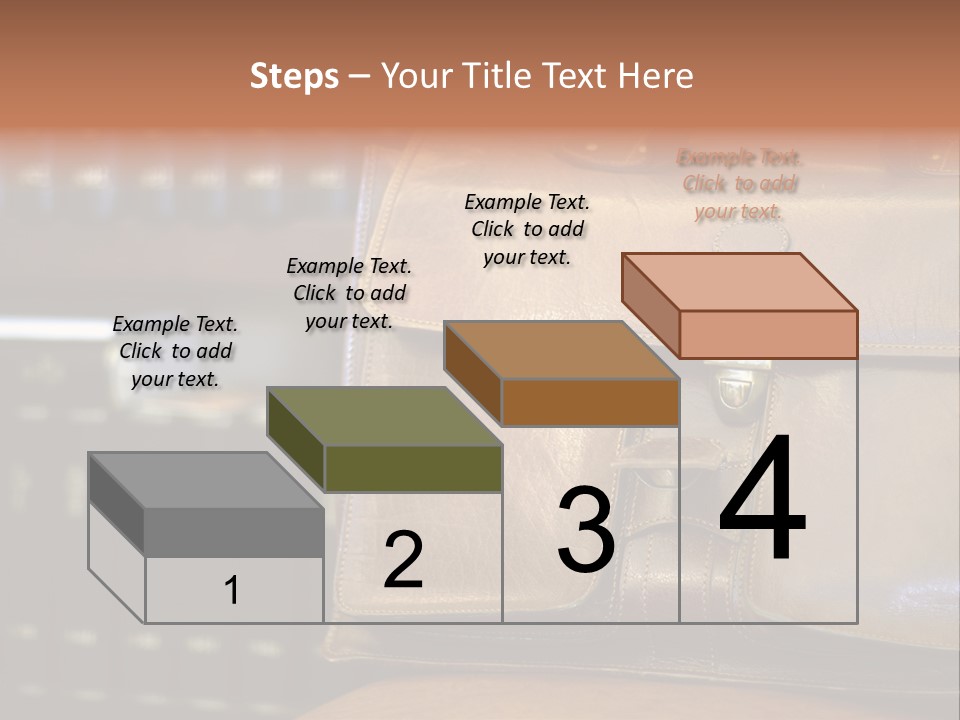 Steps – Your Title Text Here

Example Text. Click to add your text.

Example Text. Click to add your text.

Example Text. Click to add your text.

Example Text. Click to add your text.

1

2

3

4